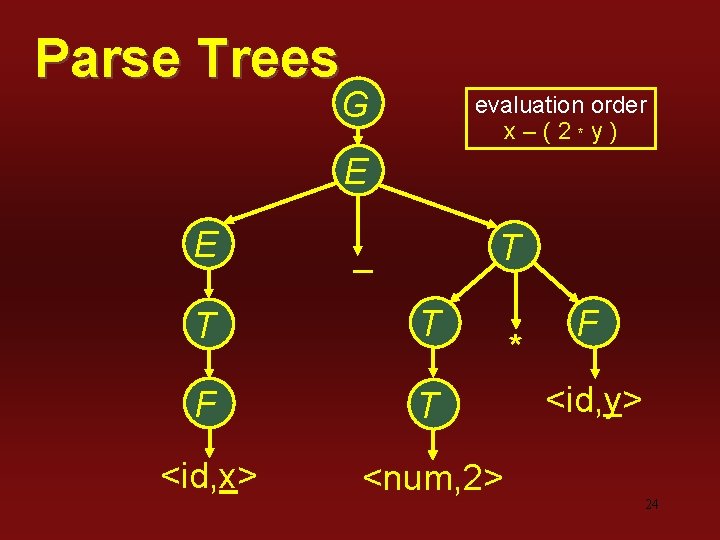 Parse Trees

evaluation order
x – ( 2 * y )

G

E

E

–

T

T

T

*

F

F

T

<id,y>

<id,x>

<num,2>

24